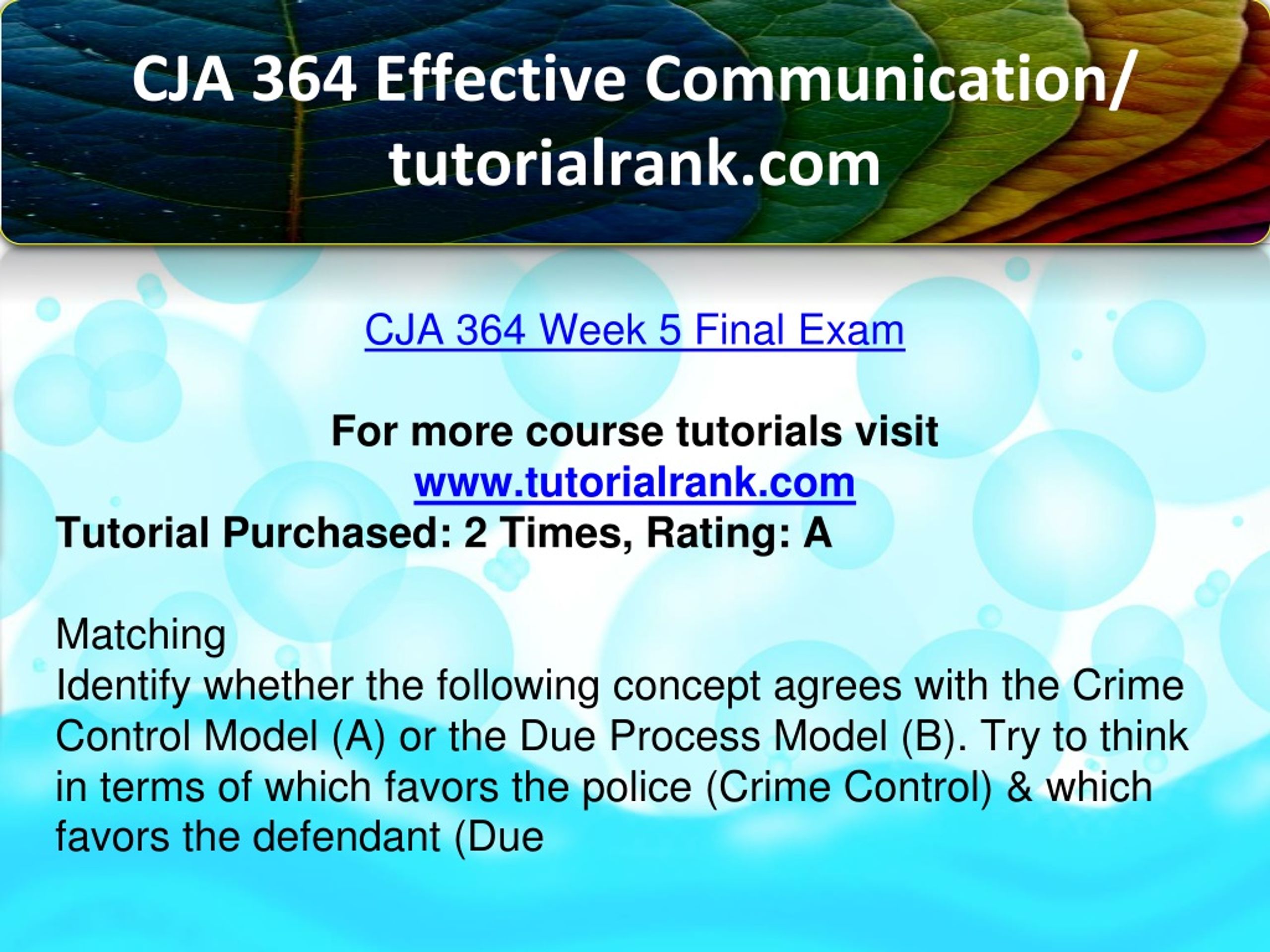 CJA 364 Effective Communication/ tutorialrank.com

CJA 364 Week 5 Final Exam

For more course tutorials visit
www.tutorialrank.com
Tutorial Purchased: 2 Times, Rating: A

Matching
Identify whether the following concept agrees with the Crime Control Model (A) or the Due Process Model (B). Try to think in terms of which favors the police (Crime Control) & which favors the defendant (Due